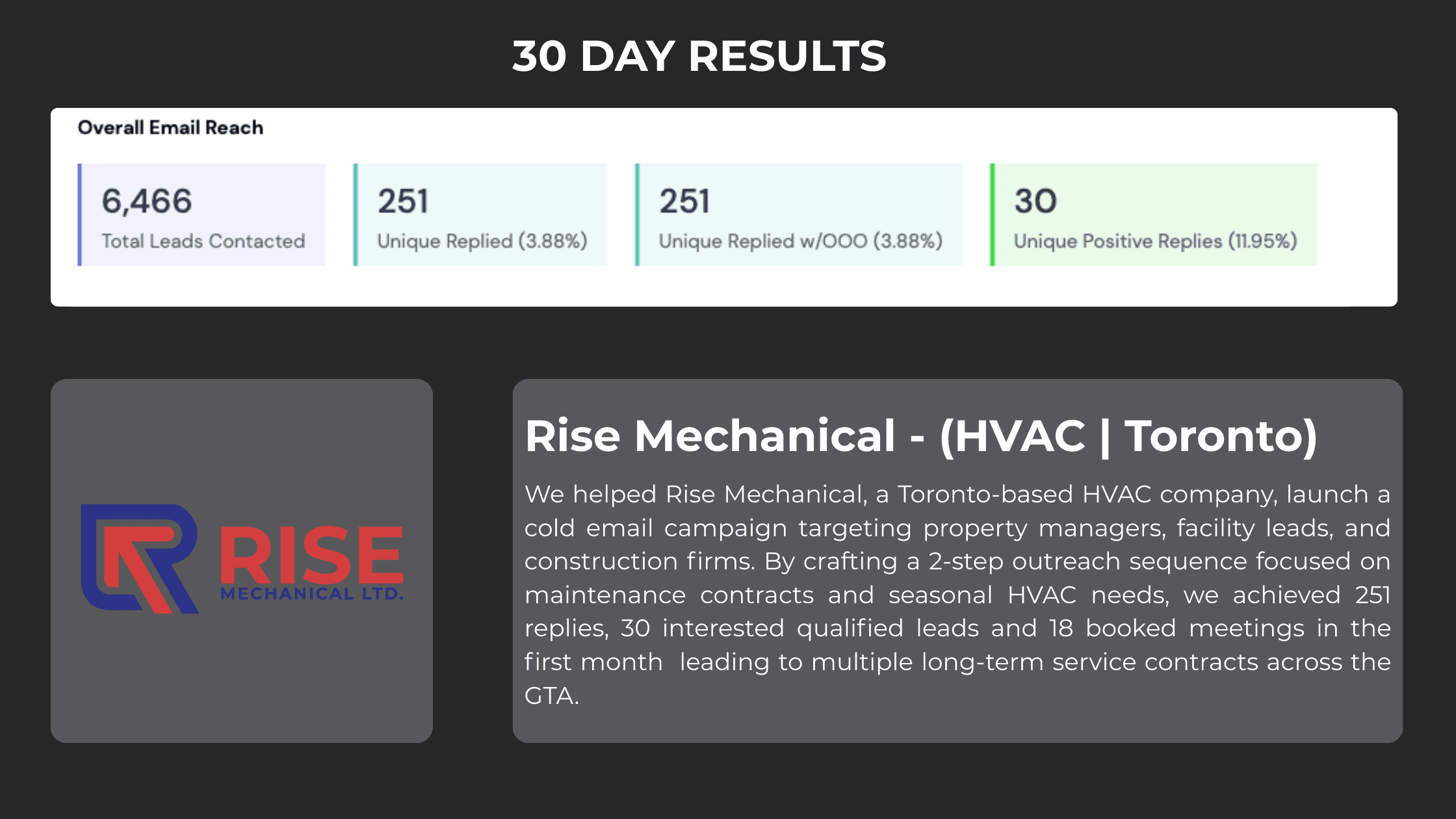 30 DAY RESULTS

Overall Email Reach

6,466
Total Leads Contacted

251
Unique Replied (3.88%)

251
Unique Replied w/OOO (3.88%)

30
Unique Positive Replies (11.95%)

RISE
MECHANICAL LTD.

Rise Mechanical - (HVAC | Toronto)

We helped Rise Mechanical, a Toronto-based HVAC company, launch a cold email campaign targeting property managers, facility leads, and construction firms. By crafting a 2-step outreach sequence focused on maintenance contracts and seasonal HVAC needs, we achieved 251 replies, 30 interested qualified leads and 18 booked meetings in the first month leading to multiple long-term service contracts across the GTA.